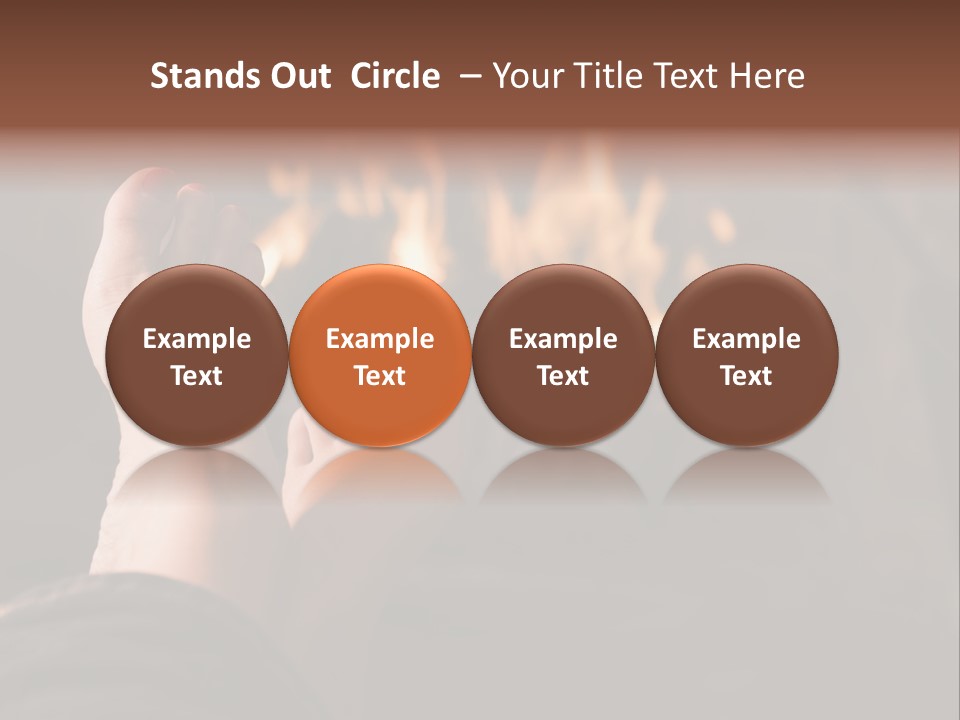 Stands Out Circle – Your Title Text Here

Example Text

Example Text

Example Text

Example Text